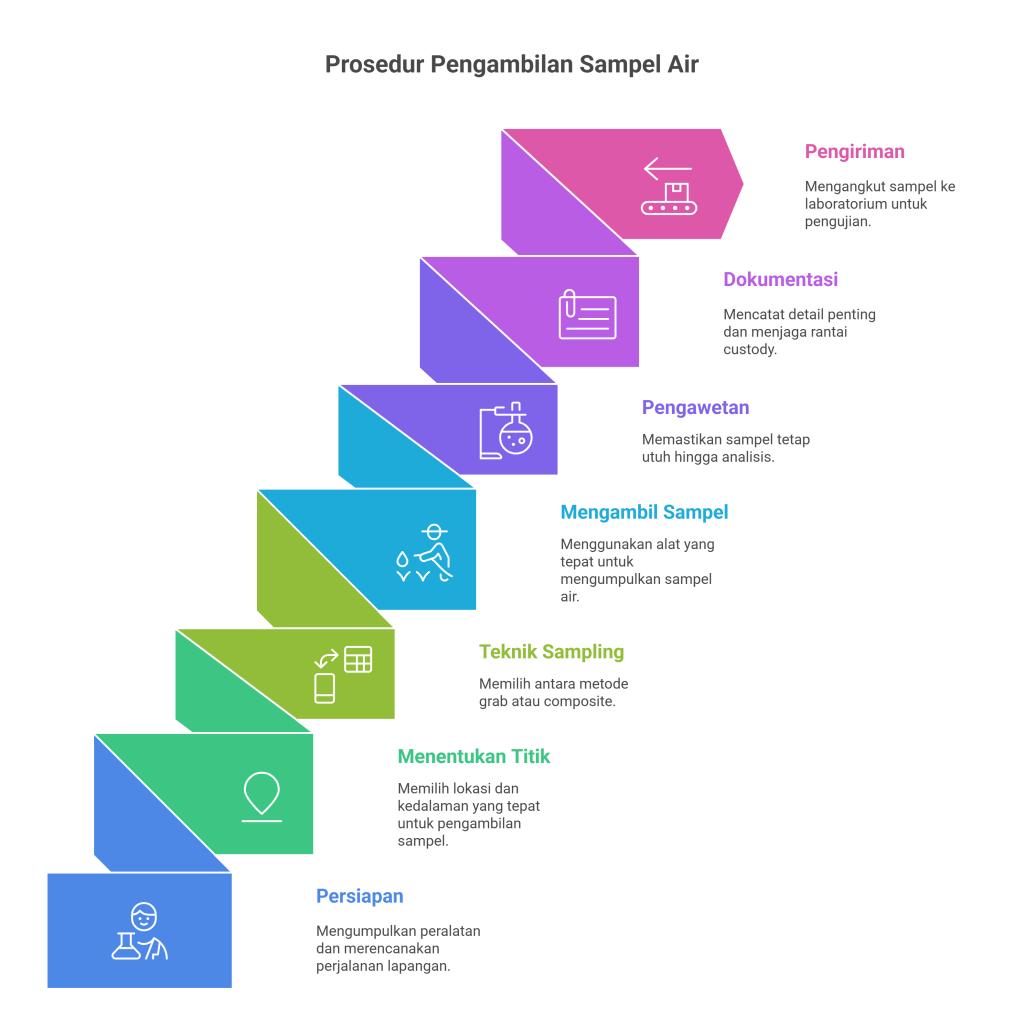 Prosedur Pengambilan Sampel Air

Pengiriman

Mengangkut sampel ke laboratorium untuk pengujian.

Dokumentasi

Mencatat detail penting dan menjaga rantai custody.

Pengawetan

Memastikan sampel tetap utuh hingga analisis.

Mengambil Sampel

Menggunakan alat yang tepat untuk mengumpulkan sampel air.

Teknik Sampling

Memilih antara metode grab atau composite.

Menentukan Titik

Memilih lokasi dan kedalaman yang tepat untuk pengambilan sampel.

Persiapan

Mengumpulkan peralatan dan merencanakan perjalanan lapangan.